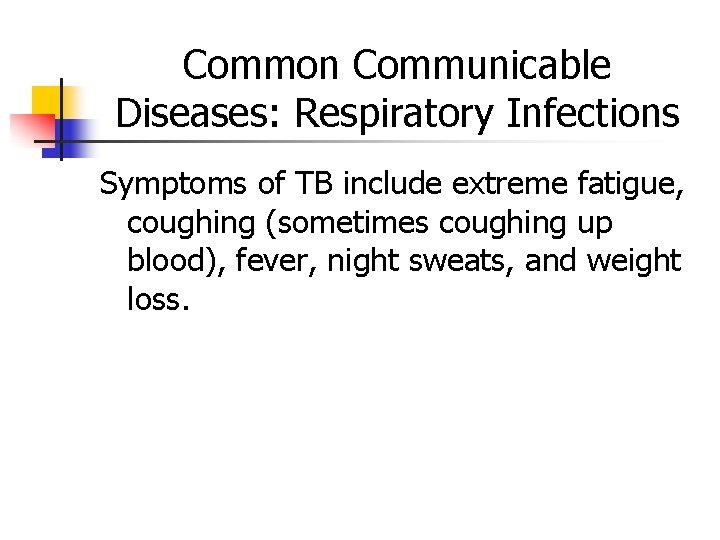 Common Communicable Diseases: Respiratory Infections

Symptoms of TB include extreme fatigue, coughing (sometimes coughing up blood), fever, night sweats, and weight loss.